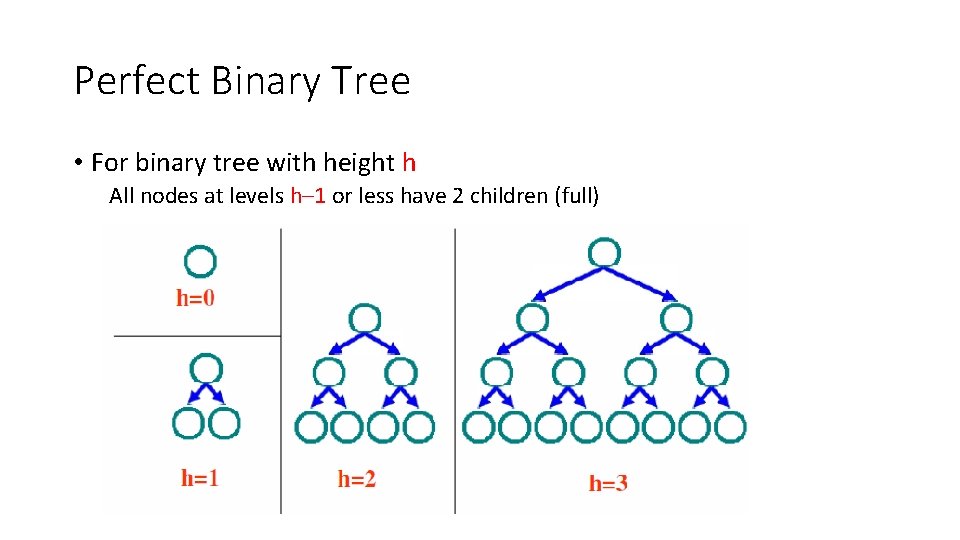 Perfect Binary Tree

• For binary tree with height h

All nodes at levels h–1 or less have 2 children (full)

h=0

h=1

h=2

h=3